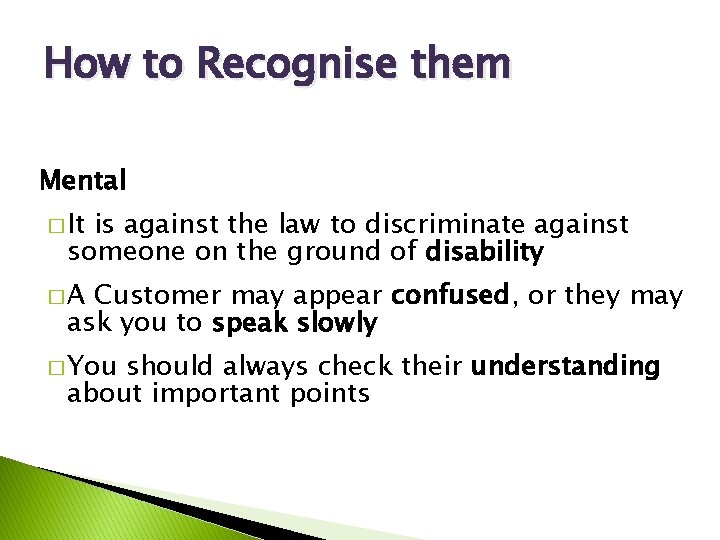 How to Recognise them

Mental

□ It is against the law to discriminate against someone on the ground of disability

□ A Customer may appear confused, or they may ask you to speak slowly

□ You should always check their understanding about important points